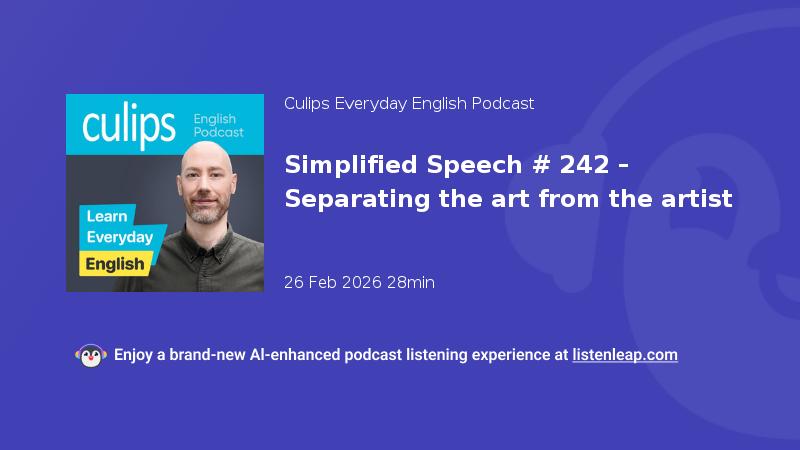 culips English Podcast

Learn Everyday English

Culips Everyday English Podcast

Simplified Speech # 242 - Separating the art from the artist

26 Feb 2026 28min

Enjoy a brand-new AI-enhanced podcast listening experience at listenleap.com